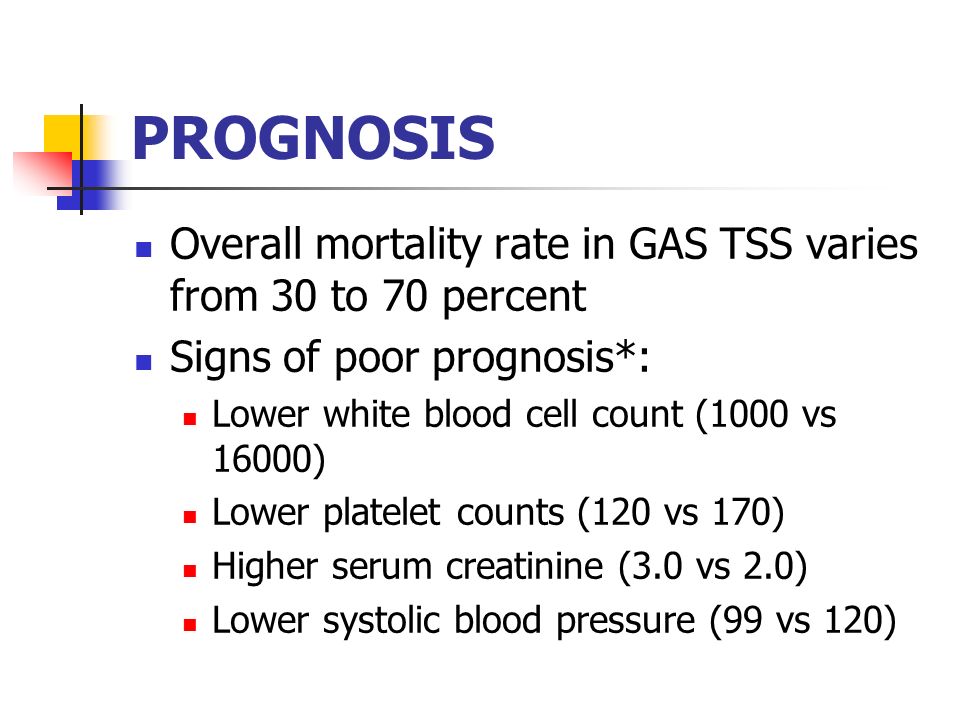 PROGNOSIS

- Overall mortality rate in GAS TSS varies from 30 to 70 percent
- Signs of poor prognosis*:
  - Lower white blood cell count (1000 vs 16000)
  - Lower platelet counts (120 vs 170)
  - Higher serum creatinine (3.0 vs 2.0)
  - Lower systolic blood pressure (99 vs 120)